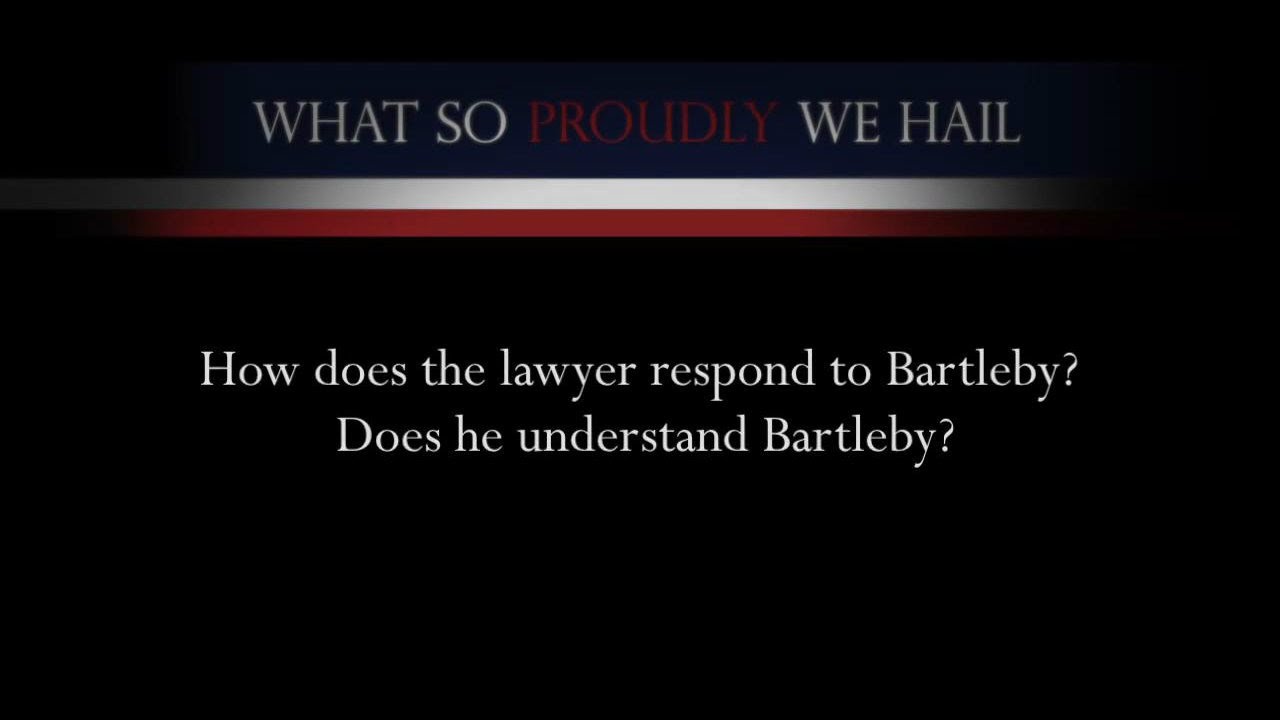 WHAT SO PROUDLY WE HAIL

How does the lawyer respond to Bartleby?
Does he understand Bartleby?